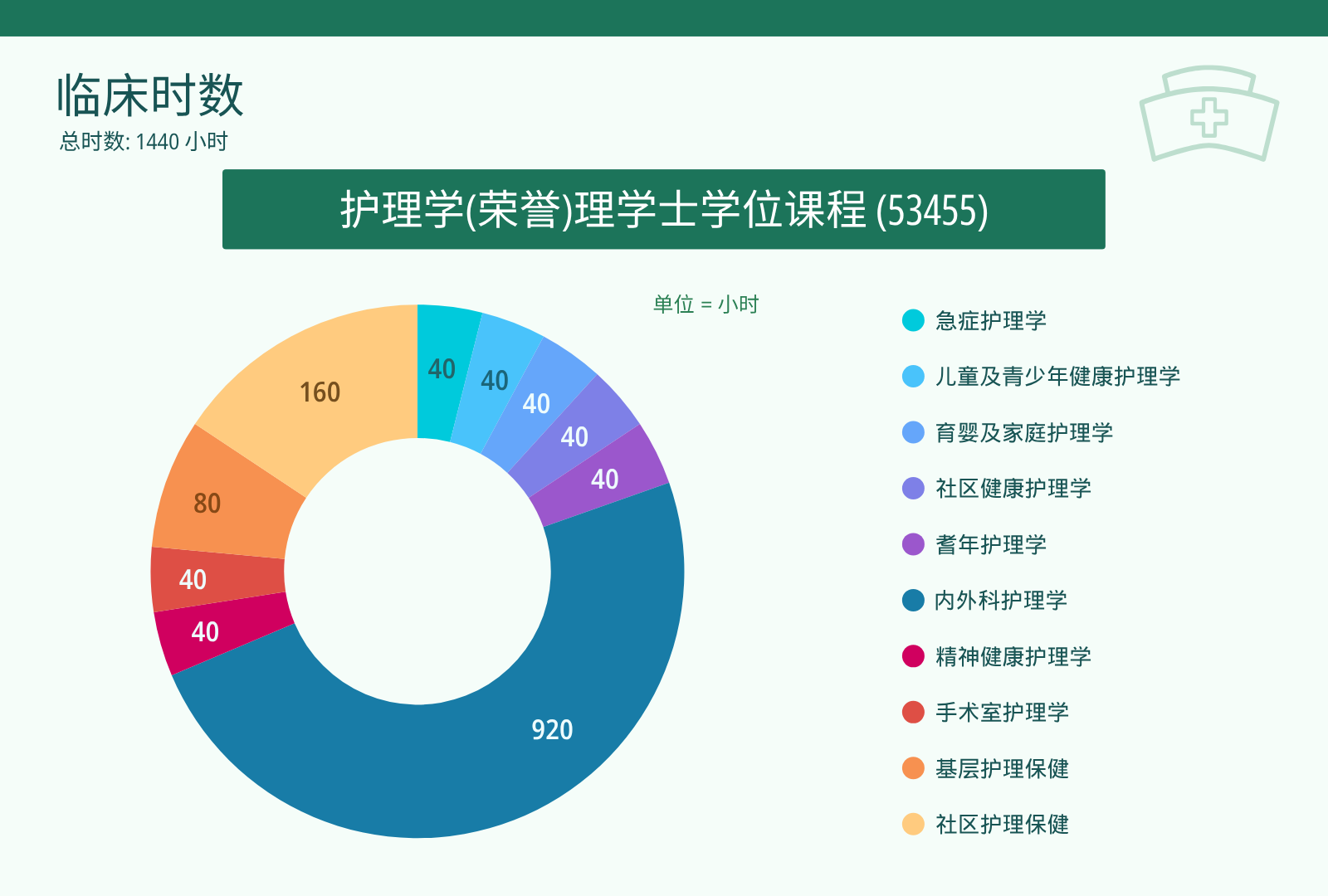 临床时数
总时数: 1440 小时

护理学(荣誉)理学士学位课程 (53455)

单位 = 小时

40
40
40
40
40
920
40
40
80
160

急症护理学
儿童及青少年健康护理学
育婴及家庭护理学
社区健康护理学
耆年护理学
内外科护理学
精神健康护理学
手术室护理学
基层护理保健
社区护理保健